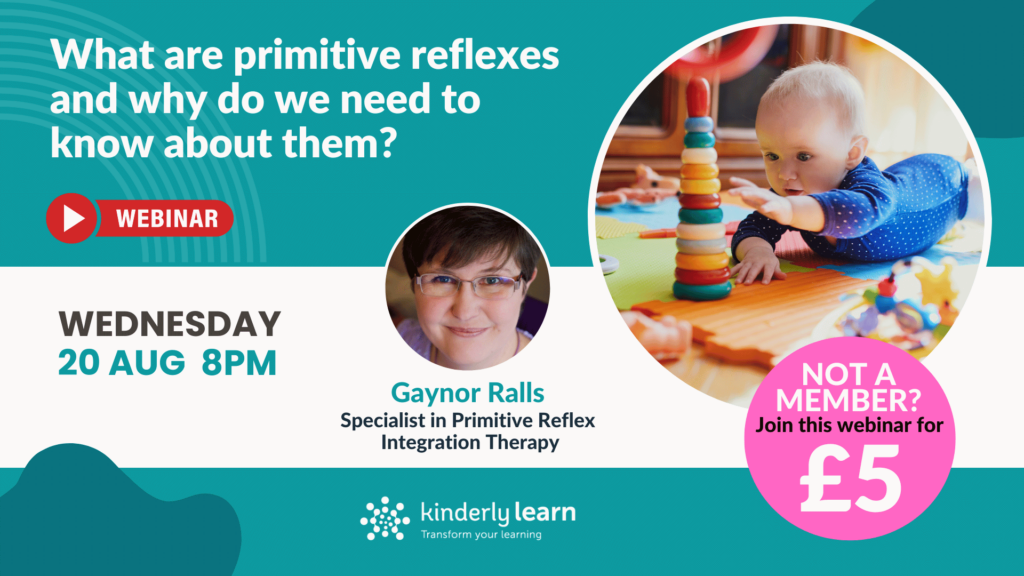 What are primitive reflexes and why do we need to know about them?

WEBINAR

WEDNESDAY
20 AUG 8PM

Gaynor Ralls
Specialist in Primitive Reflex Integration Therapy

NOT A MEMBER?
Join this webinar for
£5

kinderly learn
Transform your learning